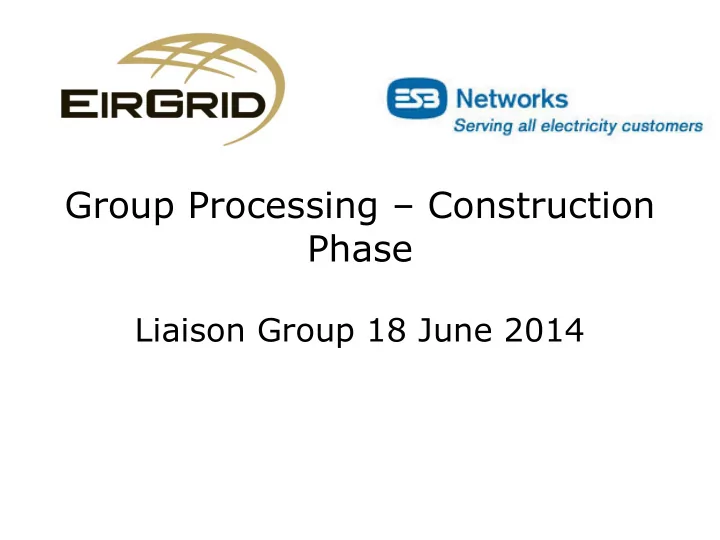 EIRGRID

ESB Networks
Serving all electricity customers

Group Processing – Construction Phase

Liaison Group 18 June 2014